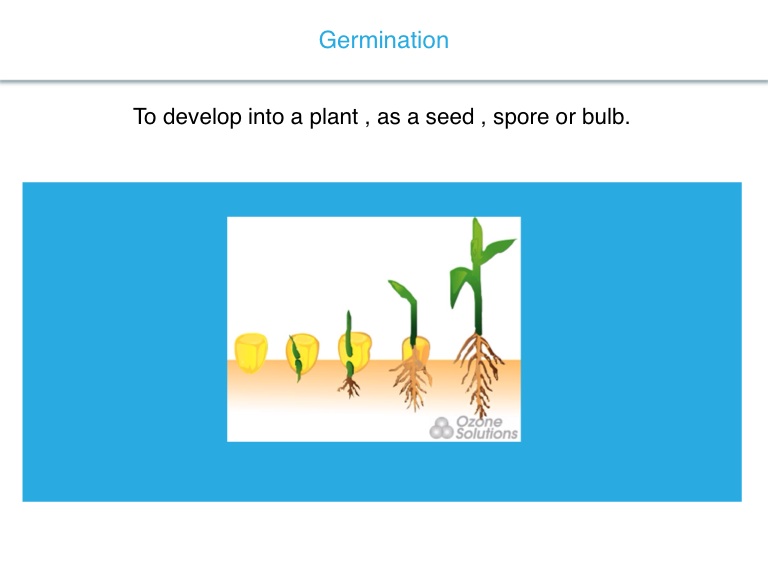 Germination

To develop into a plant , as a seed , spore or bulb.

Ozone Solutions